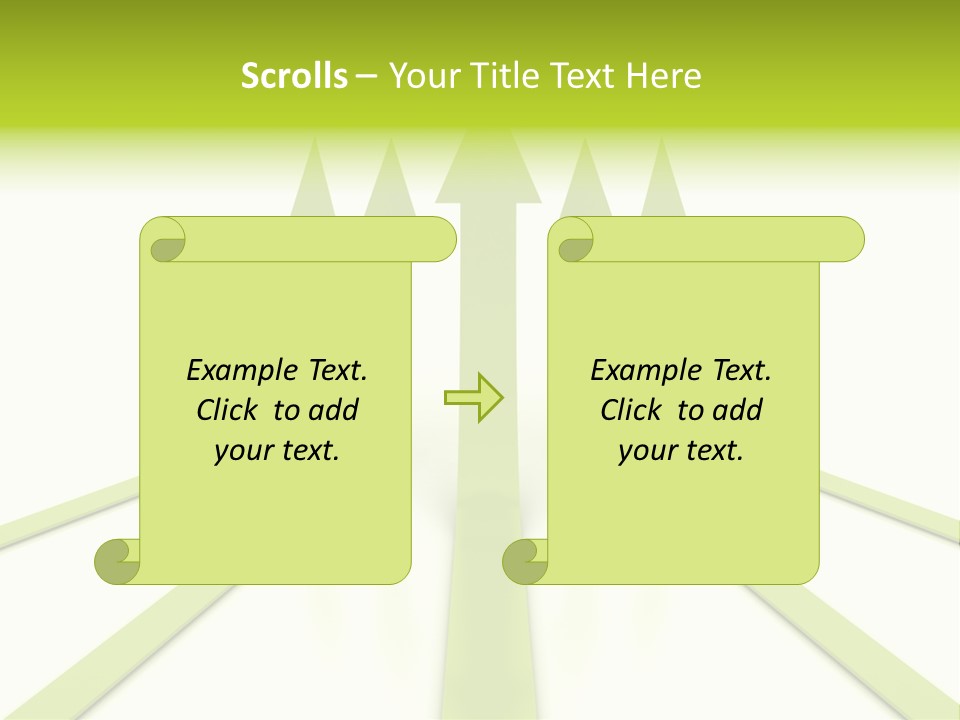 Scrolls – Your Title Text Here

Example Text. Click to add your text.

Example Text. Click to add your text.